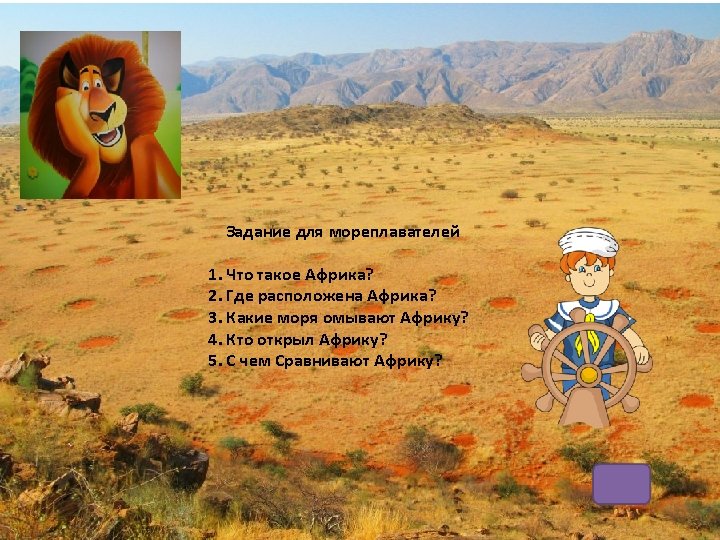 Задание для мореплавателей

1. Что такое Африка?
2. Где расположена Африка?
3. Какие моря омывают Африку?
4. Кто открыл Африку?
5. С чем Сравнивают Африку?